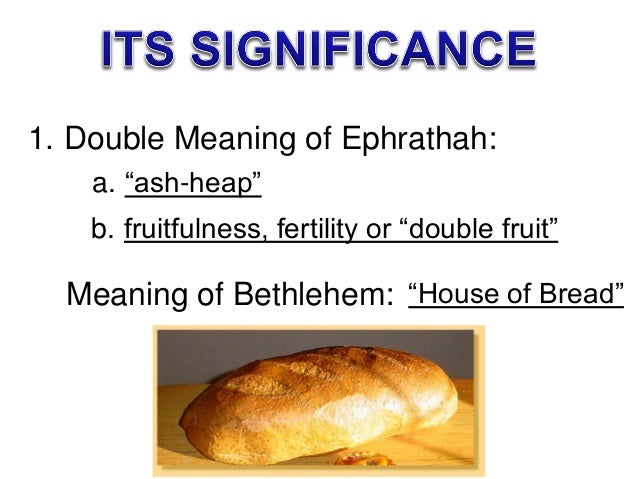 ITS SIGNIFICANCE

1. Double Meaning of Ephrathah:

a. “ash-heap”

b. fruitfulness, fertility or “double fruit”

Meaning of Bethlehem: “House of Bread”